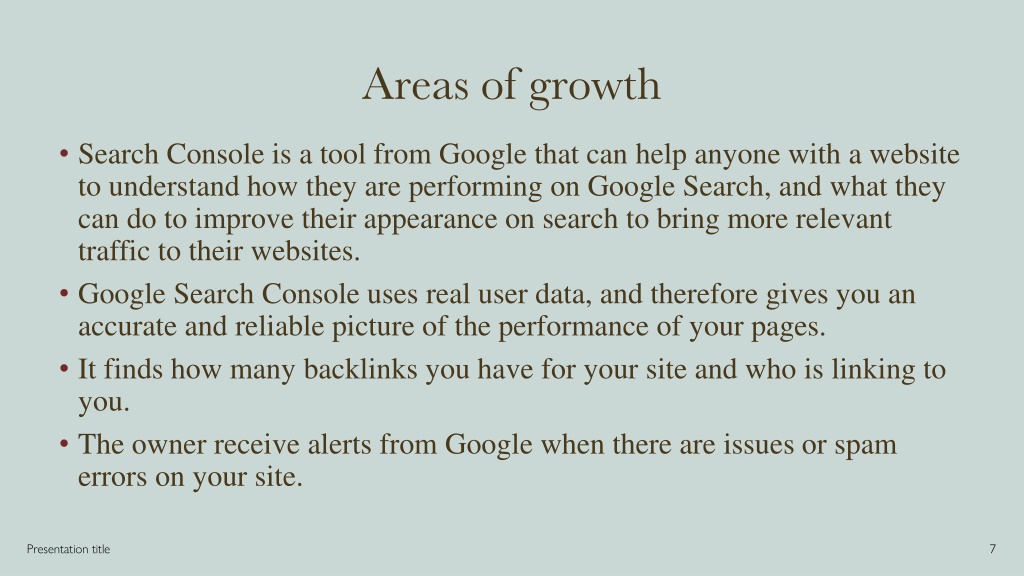 Areas of growth

• Search Console is a tool from Google that can help anyone with a website to understand how they are performing on Google Search, and what they can do to improve their appearance on search to bring more relevant traffic to their websites.

• Google Search Console uses real user data, and therefore gives you an accurate and reliable picture of the performance of your pages.

• It finds how many backlinks you have for your site and who is linking to you.

• The owner receive alerts from Google when there are issues or spam errors on your site.

Presentation title

7